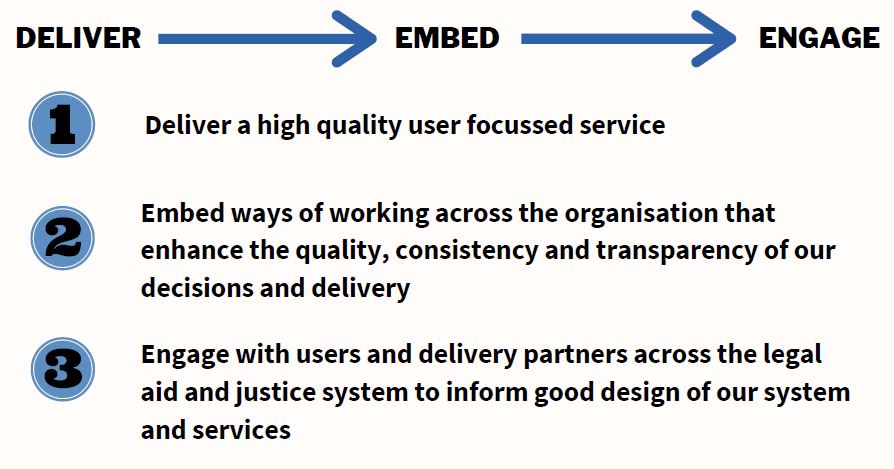 DELIVER EMBED ENGAGE

1 Deliver a high quality user focussed service

2 Embed ways of working across the organisation that enhance the quality, consistency and transparency of our decisions and delivery

3 Engage with users and delivery partners across the legal aid and justice system to inform good design of our system and services